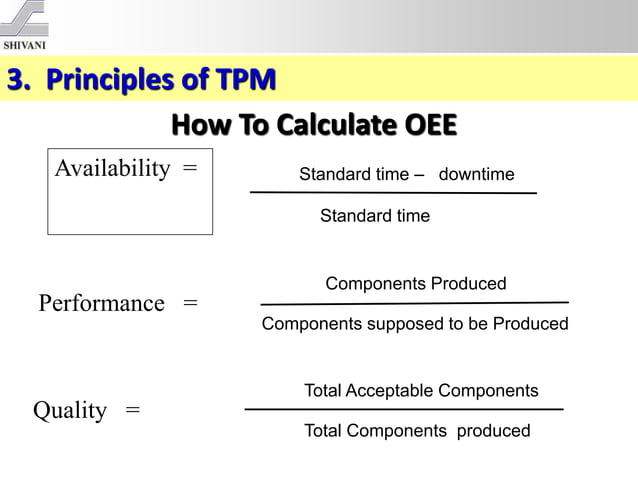 SHIVANI

3. Principles of TPM

How To Calculate OEE

Availability = $\frac{\text{Standard time – downtime}}{\text{Standard time}}$

Performance = $\frac{\text{Components Produced}}{\text{Components supposed to be Produced}}$

Quality = $\frac{\text{Total Acceptable Components}}{\text{Total Components produced}}$